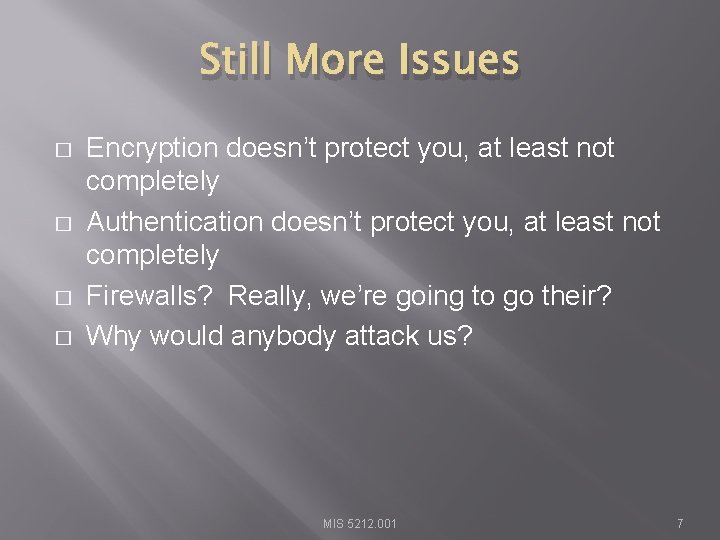 Still More Issues

□ Encryption doesn't protect you, at least not completely
□ Authentication doesn't protect you, at least not completely
□ Firewalls? Really, we're going to go their?
□ Why would anybody attack us?

MIS 5212.001

7